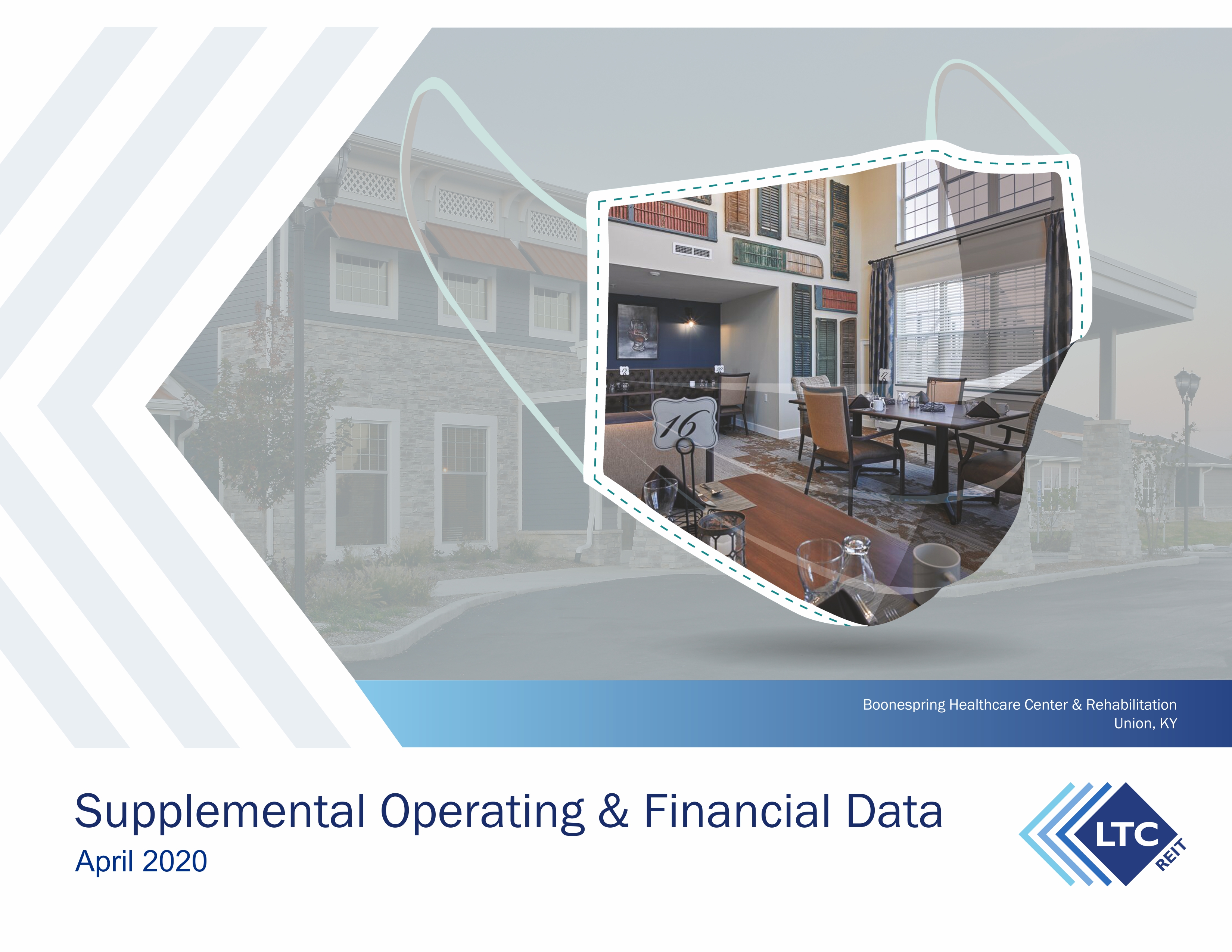 16

Boonespring Healthcare Center & Rehabilitation
Union, KY

Supplemental Operating & Financial Data
April 2020

LTC
REIT